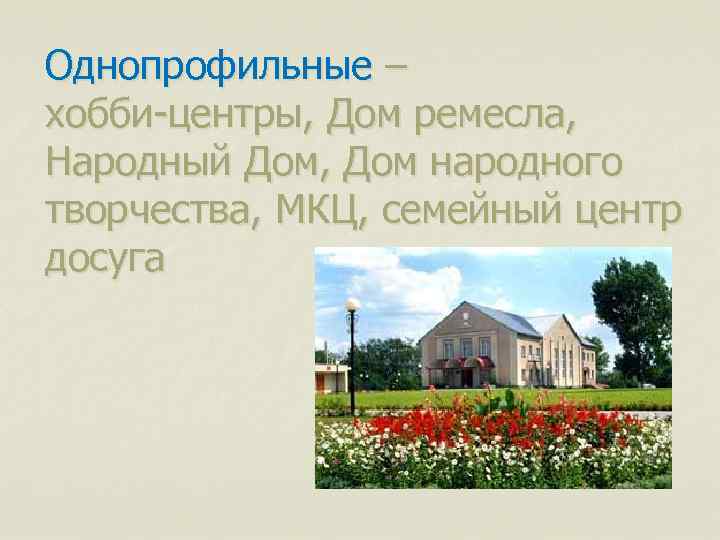 Однопрофильные – хобби-центры, Дом ремесла, Народный Дом, Дом народного творчества, МКЦ, семейный центр досуга